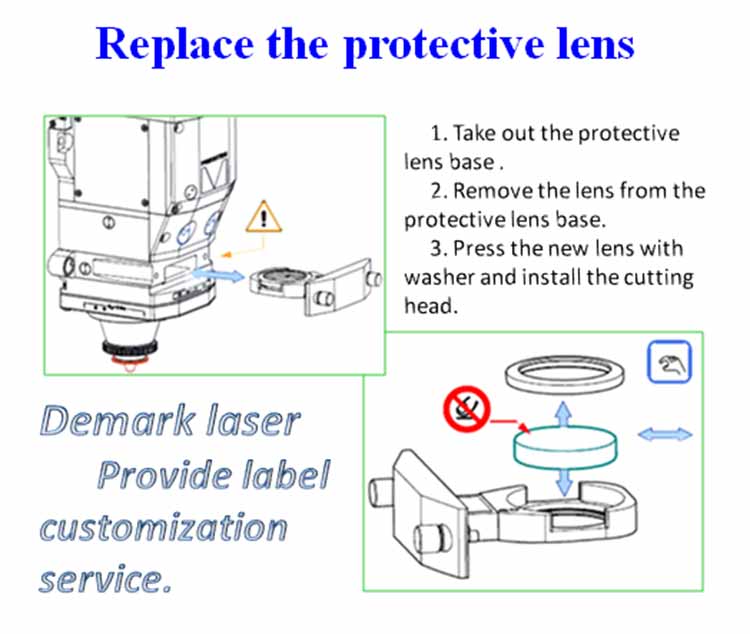 Replace the protective lens

1. Take out the protective lens base .

2. Remove the lens from the protective lens base.

3. Press the new lens with washer and install the cutting head.

Demark laser
Provide label customization service.